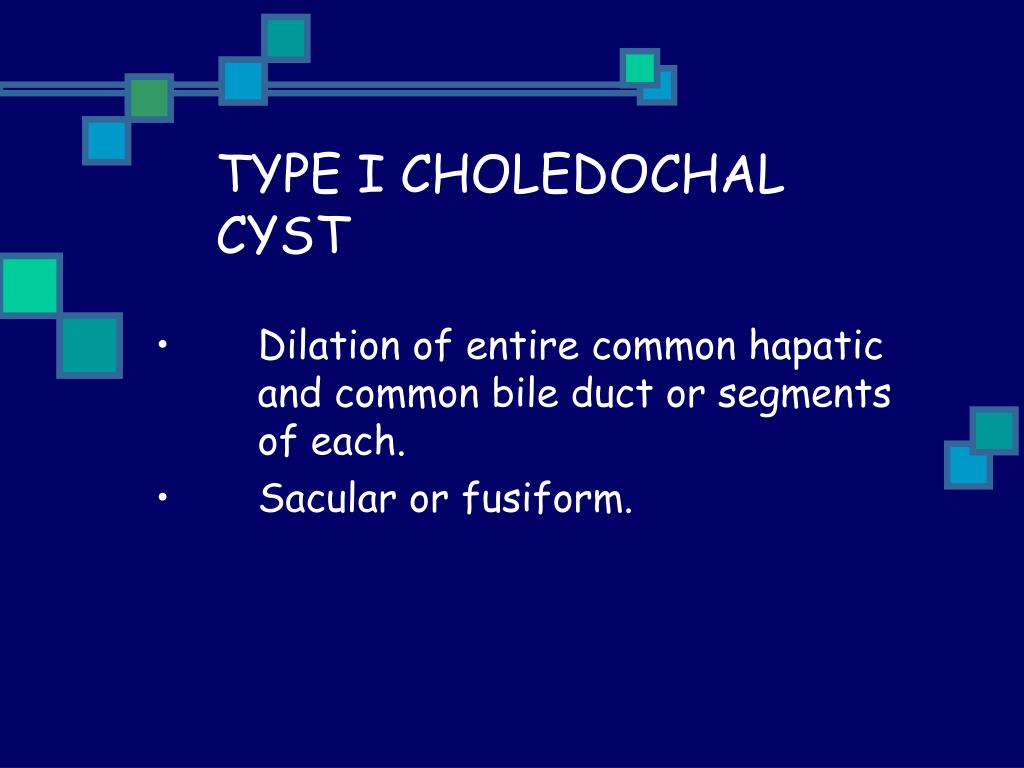 TYPE I CHOLEDOCHAL CYST

• Dilation of entire common hapatic and common bile duct or segments of each.
• Sacular or fusiform.